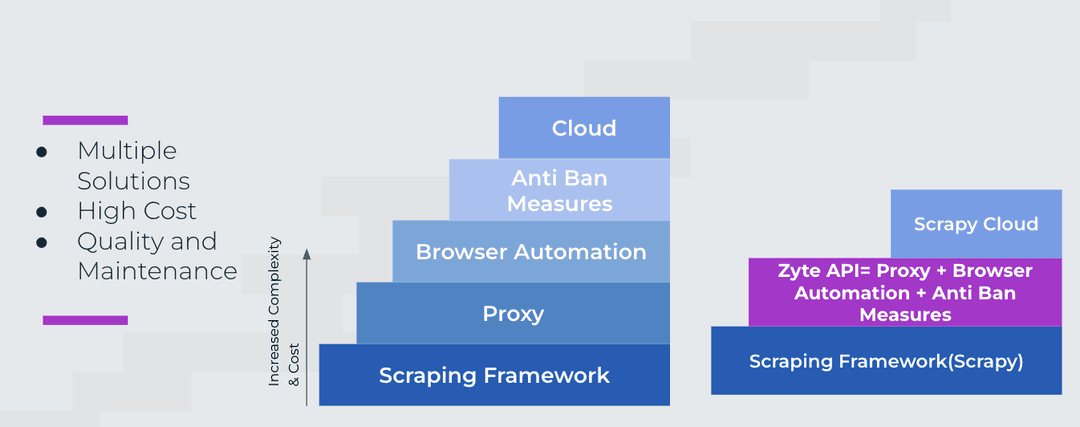 • Multiple Solutions
• High Cost
• Quality and Maintenance

Increased Complexity & Cost

Cloud

Anti Ban Measures

Browser Automation

Proxy

Scraping Framework

Scrapy Cloud

Zyte API= Proxy + Browser Automation + Anti Ban Measures

Scraping Framework(Scrapy)